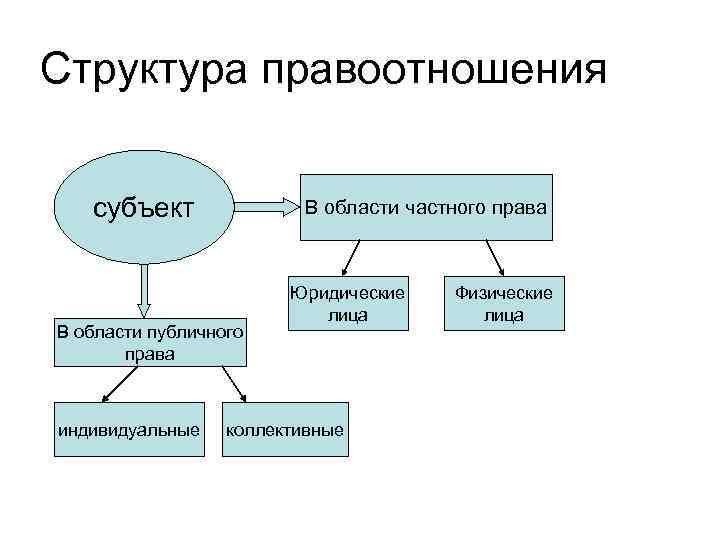 Структура правоотношения

субъект

В области частного права

Юридические лица

Физические лица

В области публичного права

индивидуальные

коллективные